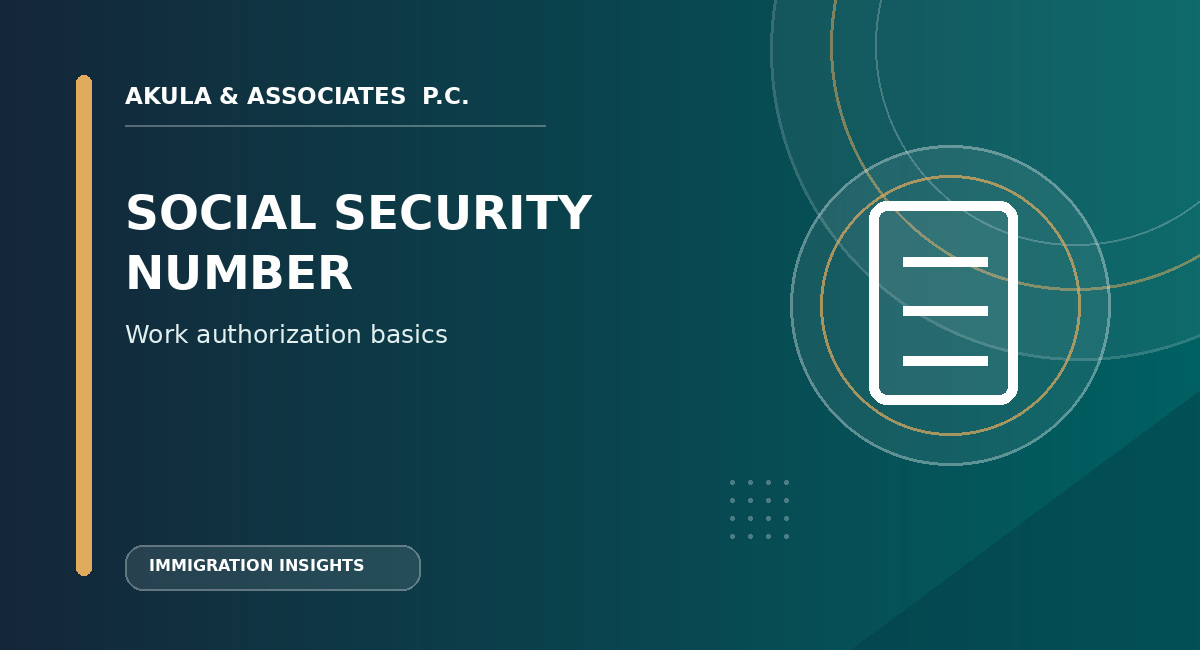 AKULA & ASSOCIATES P.C.

SOCIAL SECURITY NUMBER

Work authorization basics

IMMIGRATION INSIGHTS